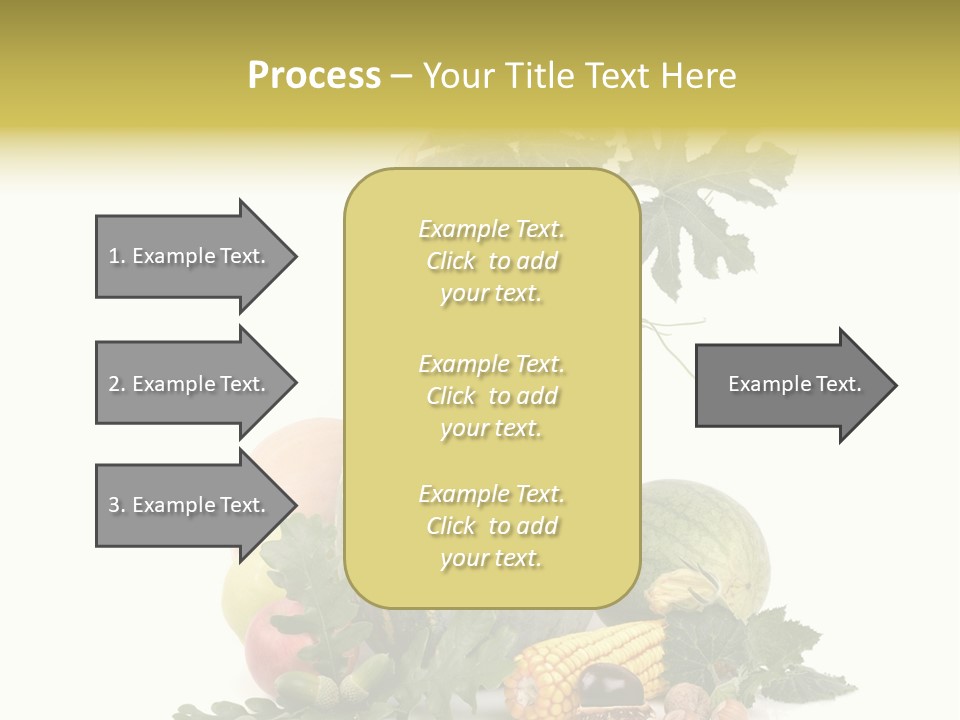 Process – Your Title Text Here

1. Example Text.

2. Example Text.

3. Example Text.

Example Text. Click to add your text.

Example Text. Click to add your text.

Example Text. Click to add your text.

Example Text.